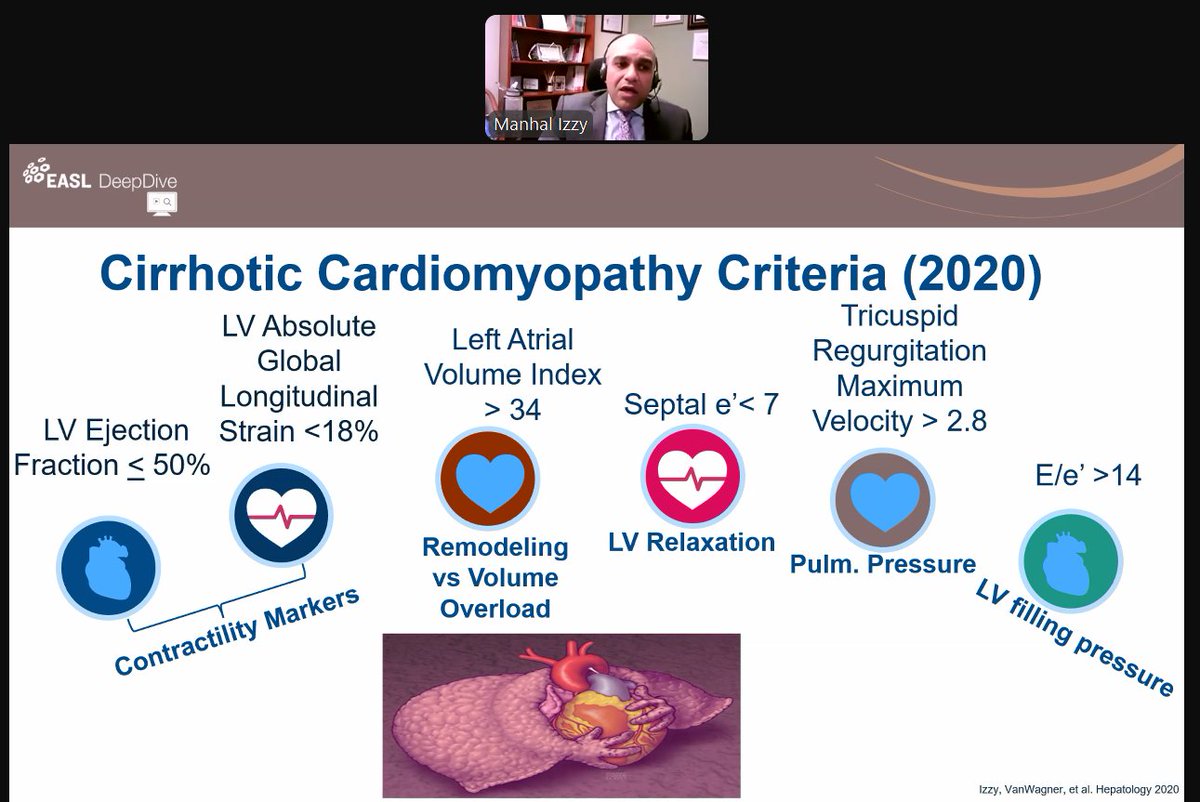 Manhal Izzy

EASL DeepDive

Cirrhotic Cardiomyopathy Criteria (2020)

LV Ejection Fraction $\leq$ 50%

LV Absolute Global Longitudinal Strain <18%

Contractility Markers

Left Atrial Volume Index > 34

Remodeling vs Volume Overload

Septal e'< 7

LV Relaxation

Tricuspid Regurgitation Maximum Velocity > 2.8

Pulm. Pressure

E/e' >14

LV filling pressure

Izzy, VanWagner, et al. Hepatology 2020